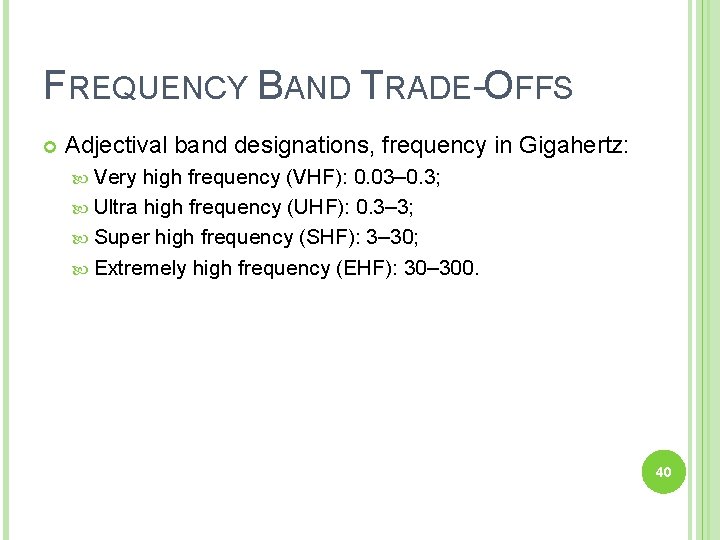 FREQUENCY BAND TRADE-OFFS

• Adjectival band designations, frequency in Gigahertz:

• Very high frequency (VHF): 0.03–0.3;
• Ultra high frequency (UHF): 0.3–3;
• Super high frequency (SHF): 3–30;
• Extremely high frequency (EHF): 30–300.

40